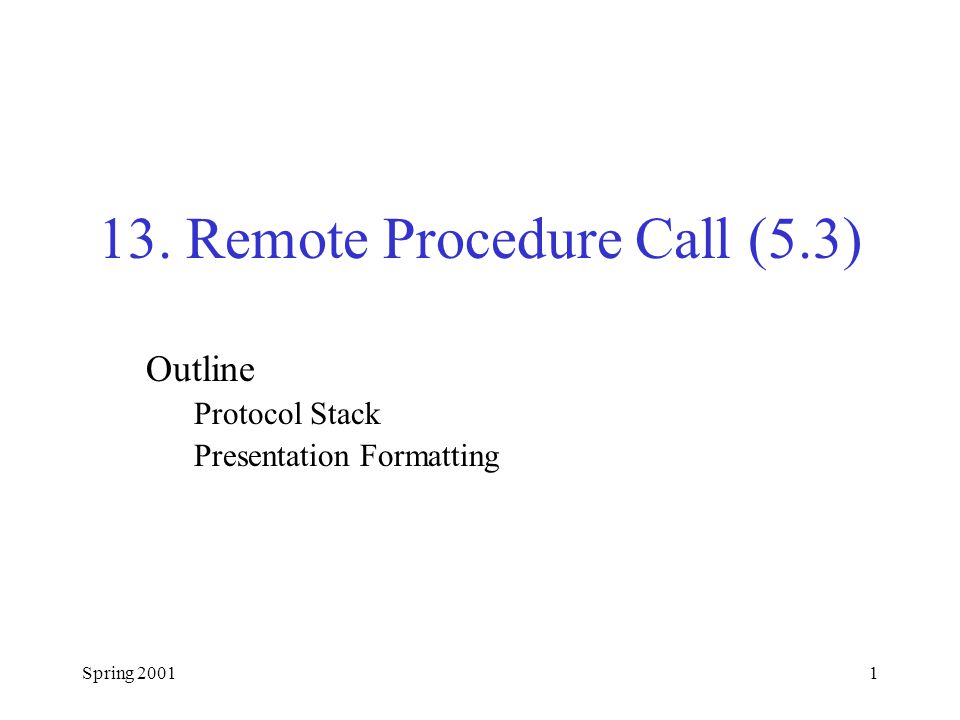 13. Remote Procedure Call (5.3)

Outline
Protocol Stack
Presentation Formatting

Spring 2001

1